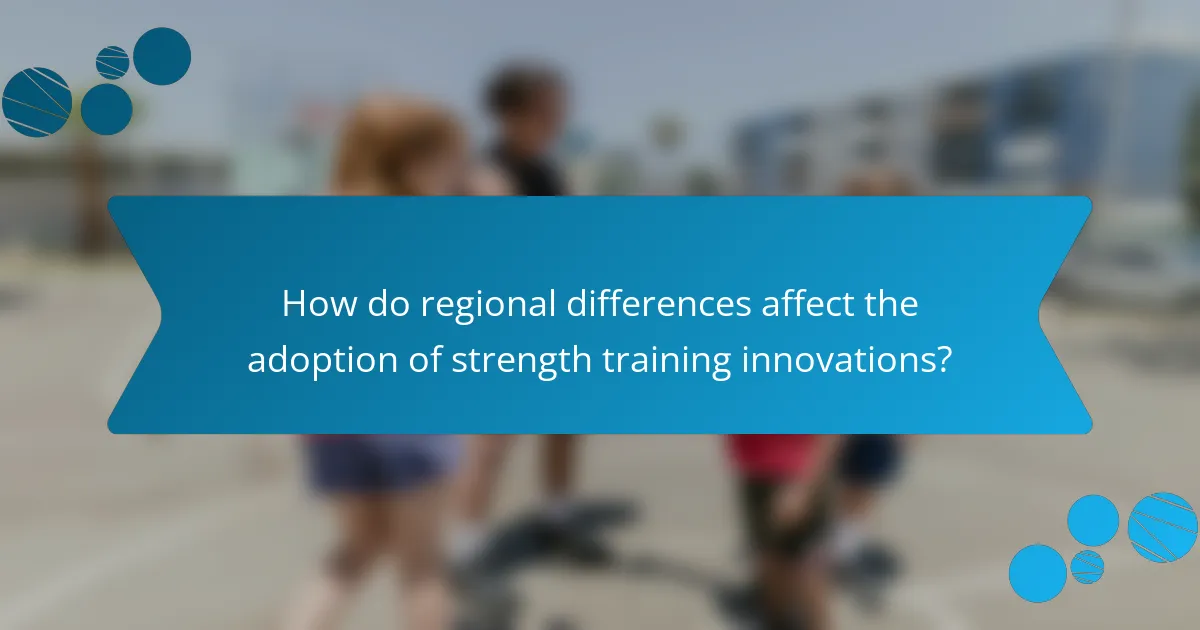 How do regional differences affect the adoption of strength training innovations?